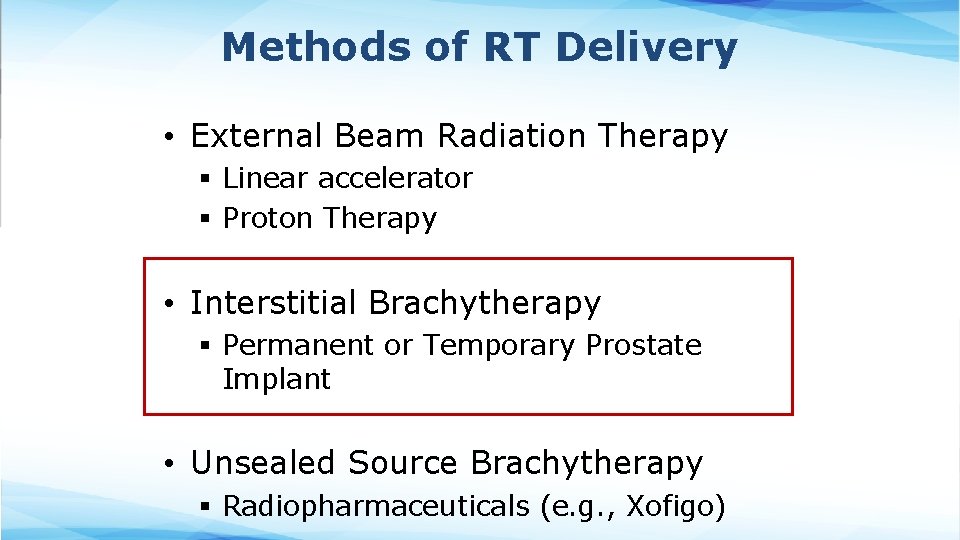 Methods of RT Delivery

• External Beam Radiation Therapy
  ▪ Linear accelerator
  ▪ Proton Therapy

• Interstitial Brachytherapy
  ▪ Permanent or Temporary Prostate Implant

• Unsealed Source Brachytherapy
  ▪ Radiopharmaceuticals (e.g., Xofigo)